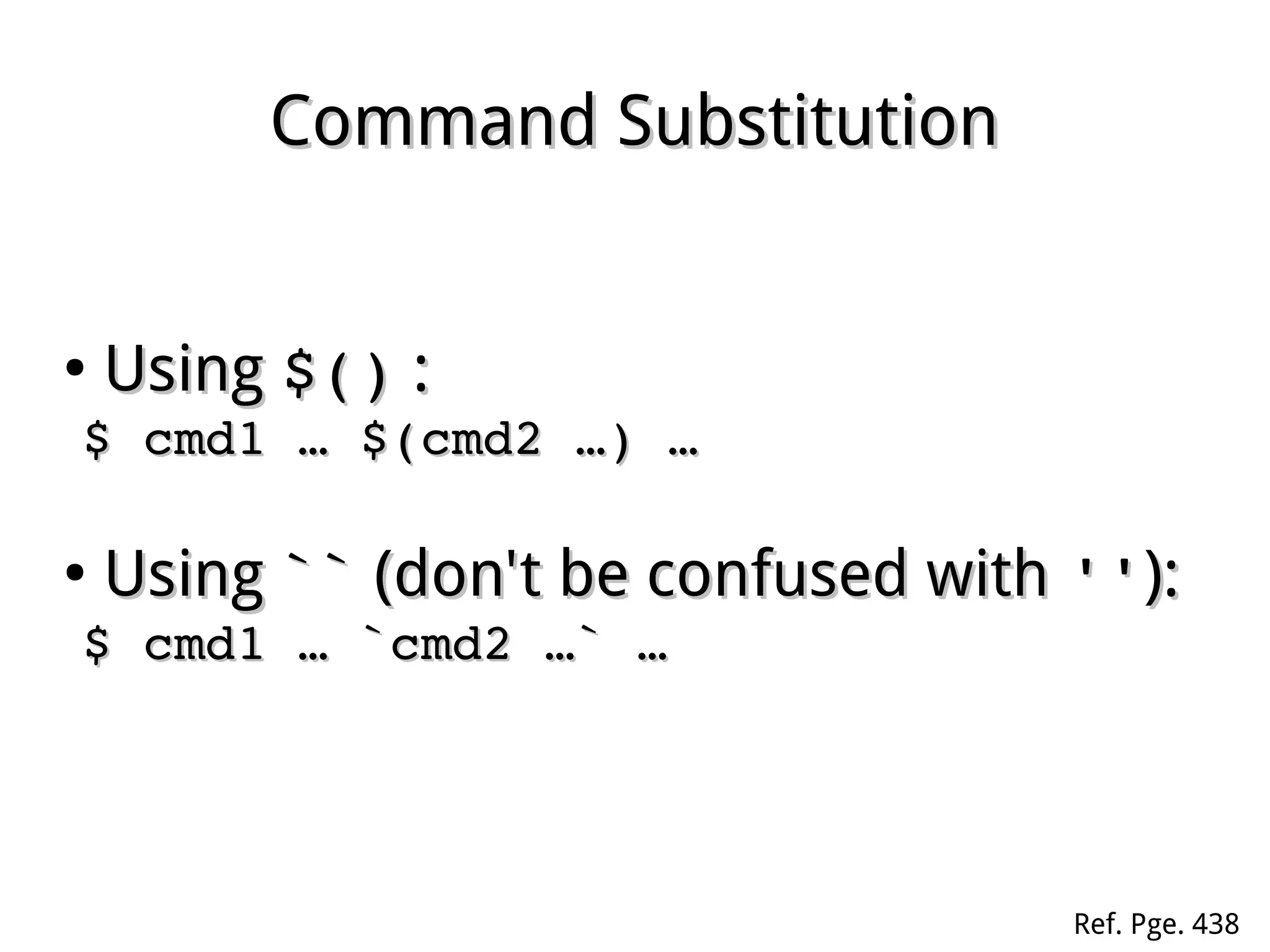 Command Substitution

• Using $() :

$ cmd1 … $(cmd2 …) …

• Using `` (don't be confused with ''):

$ cmd1 … `cmd2 …` …

Ref. Pge. 438